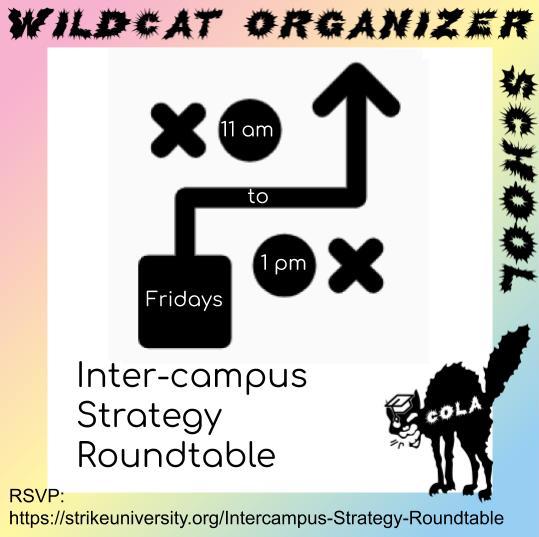 WILDCAT ORGANIZER SCHOOL

11 am
to
1 pm
Fridays

Inter-campus Strategy Roundtable

COLA

RSVP:
https://strikeuniversity.org/Intercampus-Strategy-Roundtable